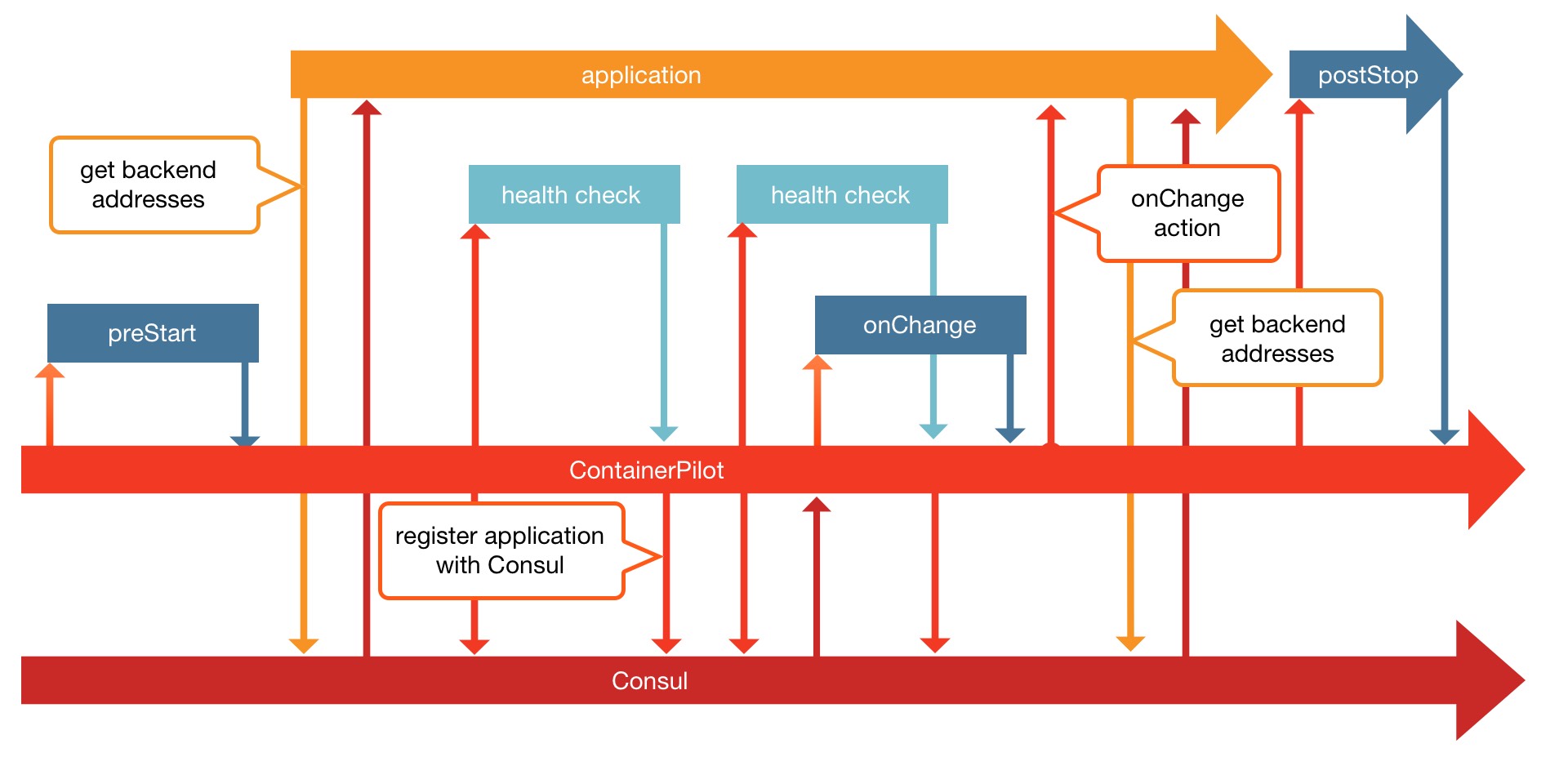 application

postStop

get backend addresses

health check

health check

onChange action

preStart

onChange

get backend addresses

ContainerPilot

register application with Consul

Consul